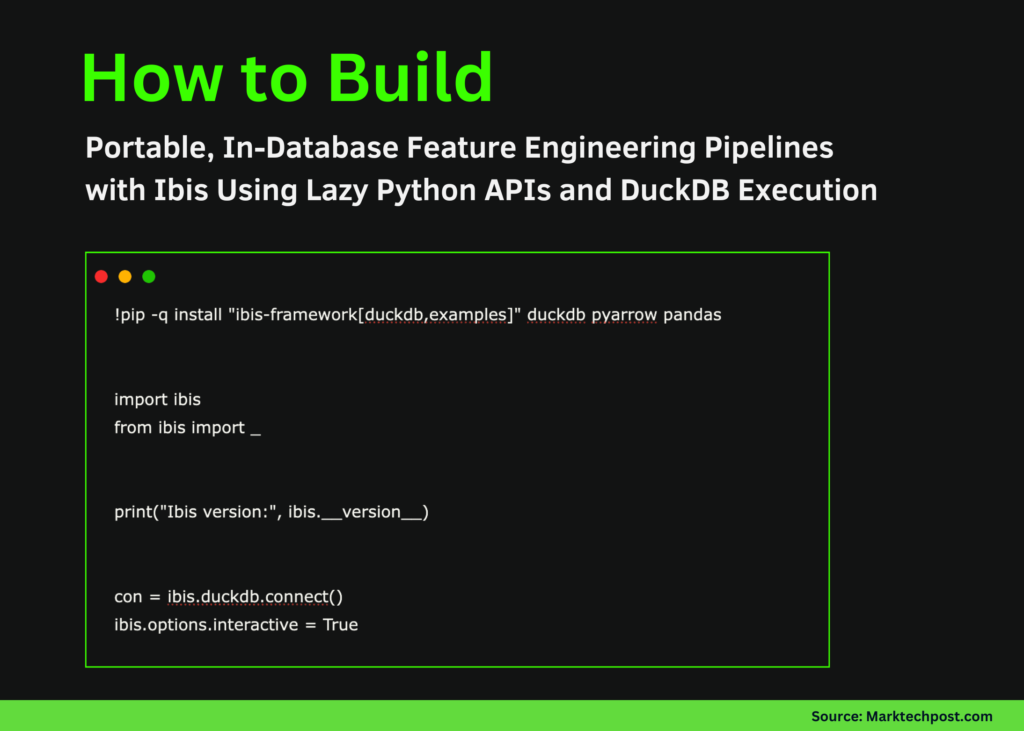 How to Build

Portable, In-Database Feature Engineering Pipelines with Ibis Using Lazy Python APIs and DuckDB Execution

!pip -q install "ibis-framework[duckdb,examples]" duckdb pyarrow pandas

import ibis
from ibis import _

print("Ibis version:", ibis.__version__)

con = ibis.duckdb.connect()
ibis.options.interactive = True

Source: Marktechpost.com